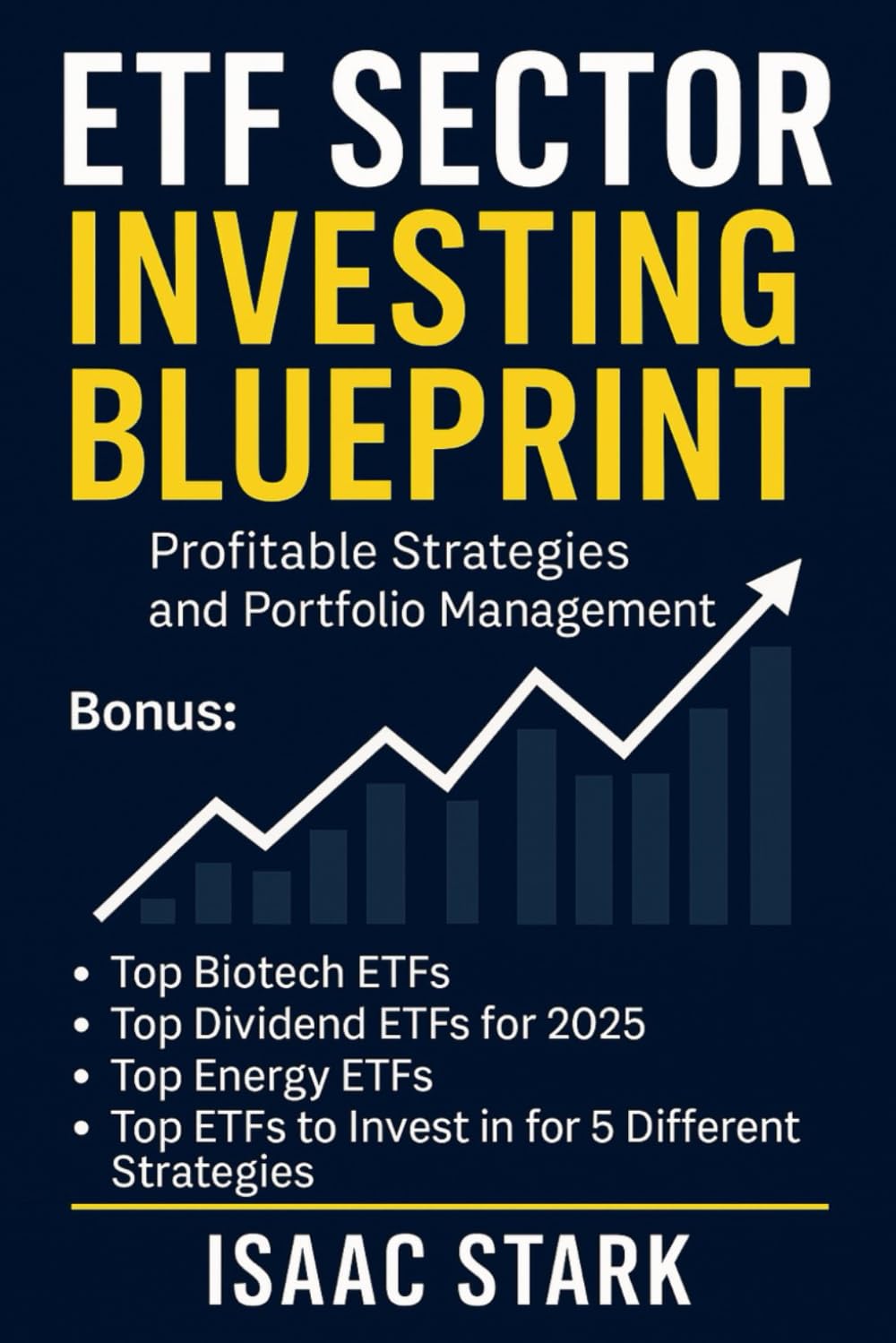 ETF SECTOR
INVESTING
BLUEPRINT

Profitable Strategies
and Portfolio Management

Bonus:

• Top Biotech ETFs
• Top Dividend ETFs for 2025
• Top Energy ETFs
• Top ETFs to Invest in for 5 Different Strategies

ISAAC STARK